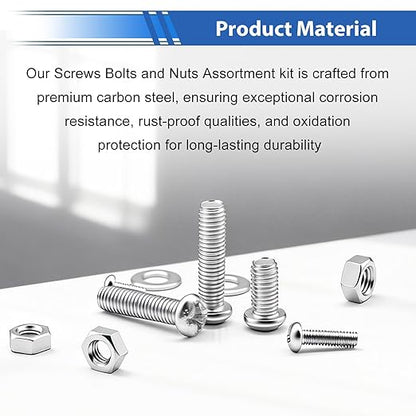 Product Material

Our Screws Bolts and Nuts Assortment kit is crafted from premium carbon steel, ensuring exceptional corrosion resistance, rust-proof qualities, and oxidation protection for long-lasting durability